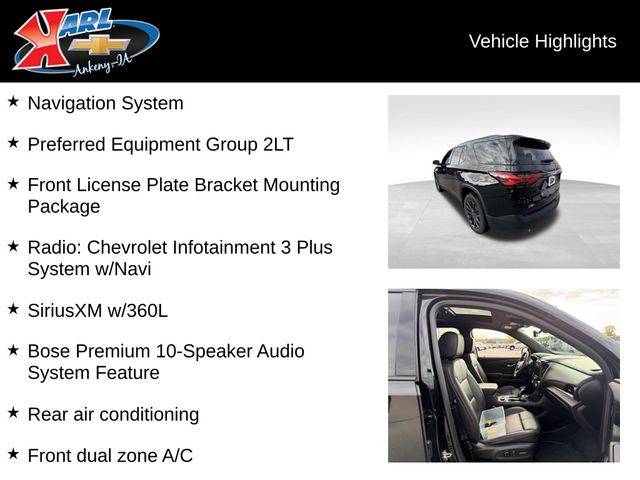 KARL
Ankeny-IA

Vehicle Highlights

★ Navigation System

★ Preferred Equipment Group 2LT

★ Front License Plate Bracket Mounting Package

★ Radio: Chevrolet Infotainment 3 Plus System w/Navi

★ SiriusXM w/360L

★ Bose Premium 10-Speaker Audio System Feature

★ Rear air conditioning

★ Front dual zone A/C